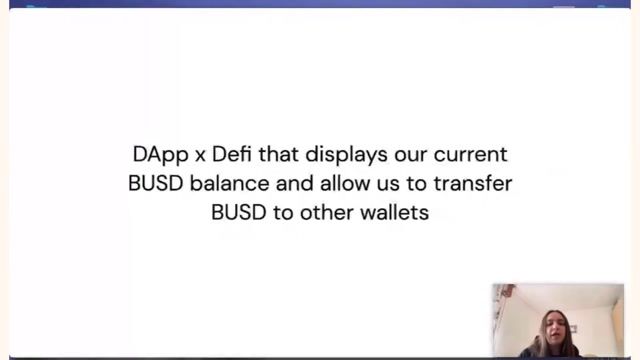 DApp x Defi that displays our current BUSD balance and allow us to transfer BUSD to other wallets